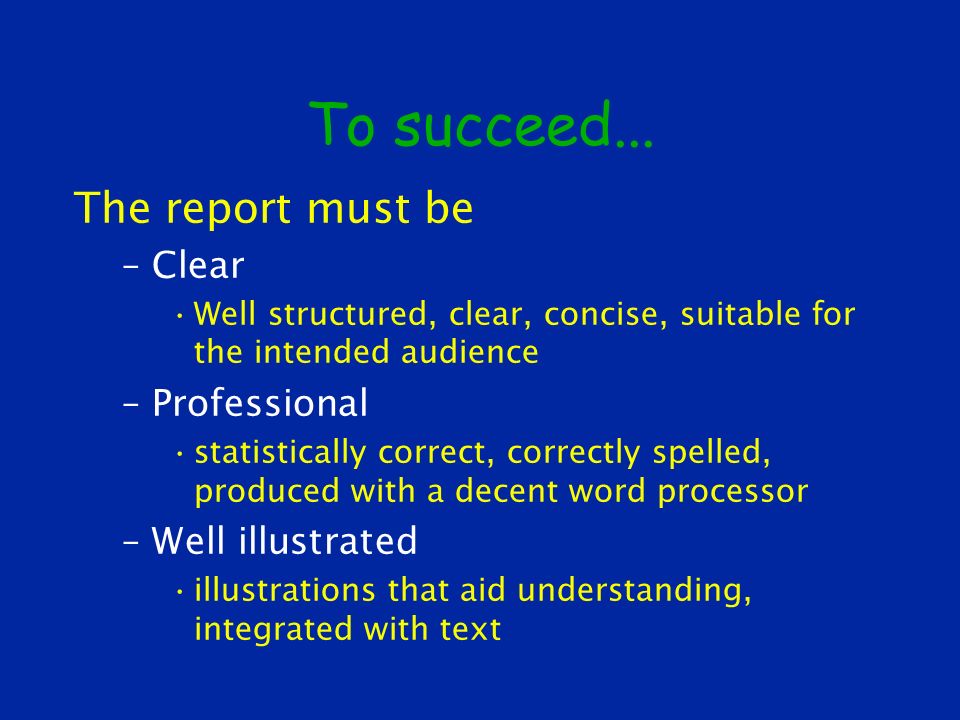 To succeed…

The report must be

– Clear

• Well structured, clear, concise, suitable for the intended audience

– Professional

• statistically correct, correctly spelled, produced with a decent word processor

– Well illustrated

• illustrations that aid understanding, integrated with text